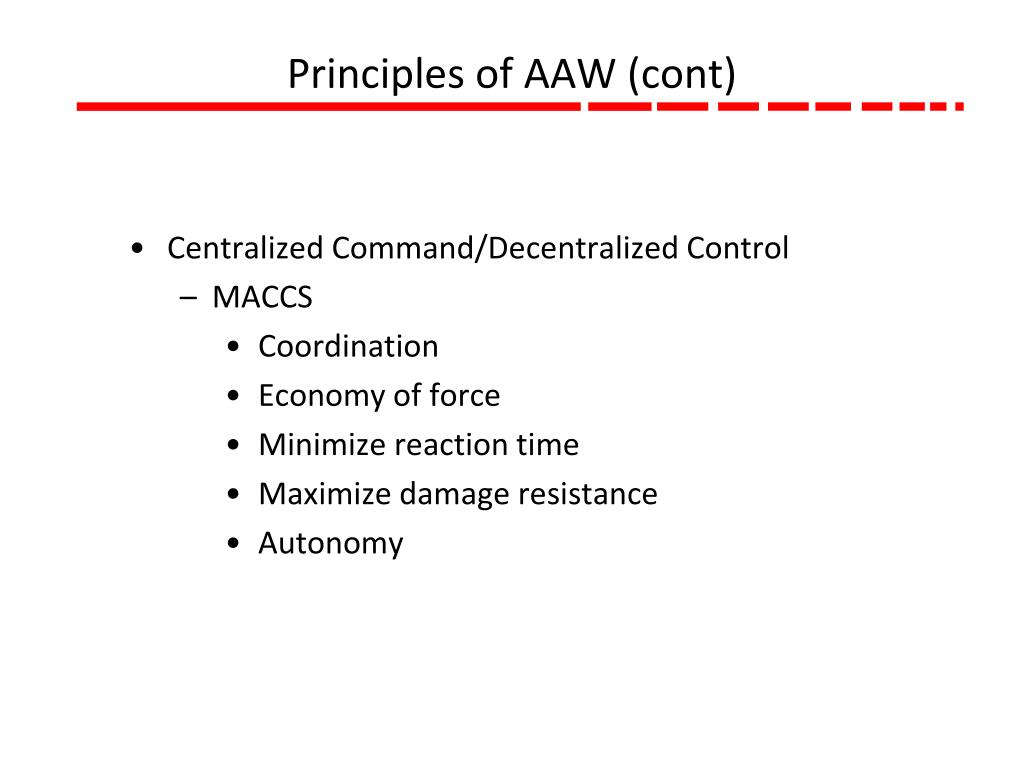 Principles of AAW (cont)

• Centralized Command/Decentralized Control
 – MACCS
  • Coordination
  • Economy of force
  • Minimize reaction time
  • Maximize damage resistance
  • Autonomy